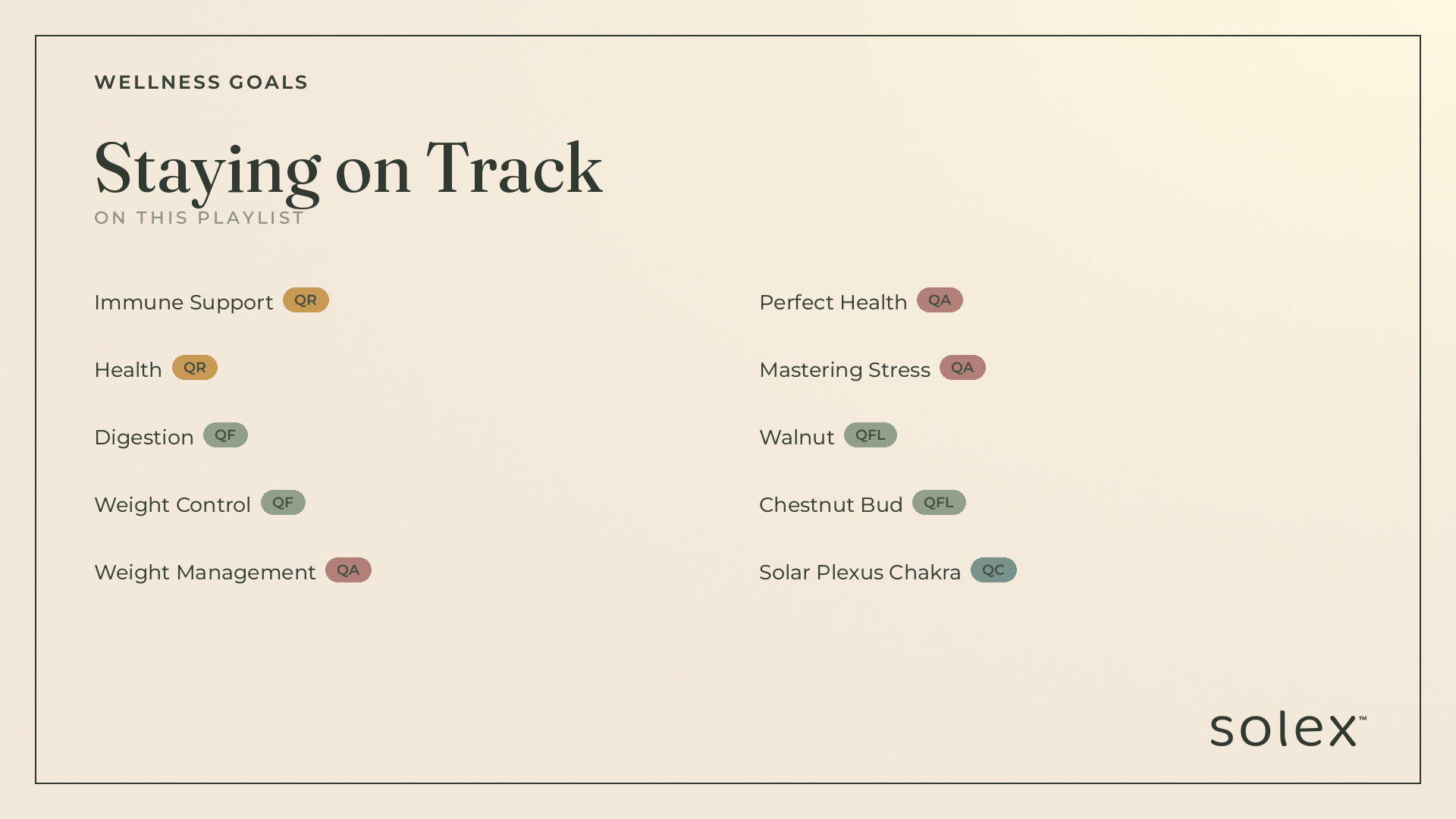 WELLNESS GOALS

Staying on Track

ON THIS PLAYLIST

Immune Support QR

Health QR

Digestion QF

Weight Control QF

Weight Management QA

Perfect Health QA

Mastering Stress QA

Walnut QFL

Chestnut Bud QFL

Solar Plexus Chakra QC

solex™